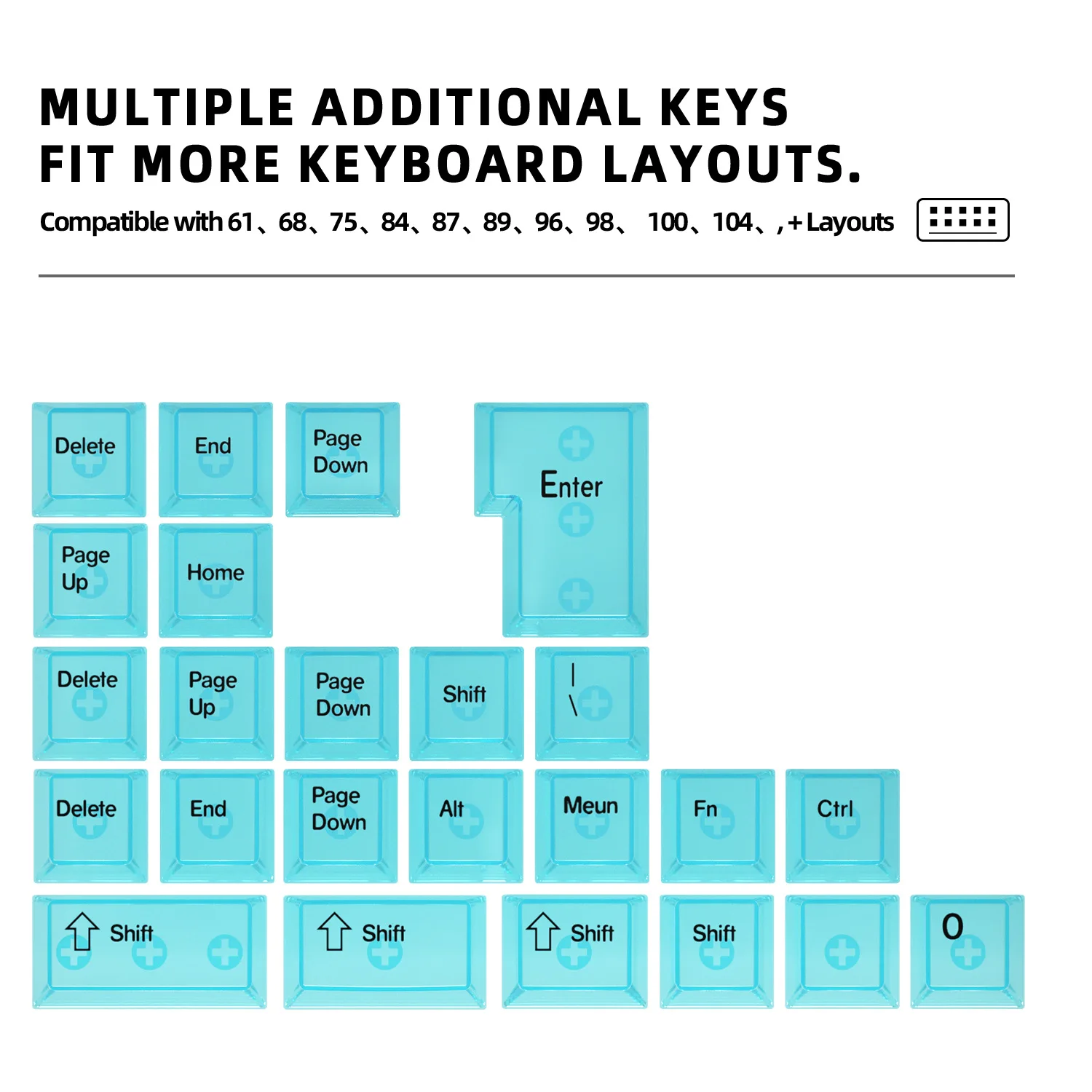 MULTIPLE ADDITIONAL KEYS
FIT MORE KEYBOARD LAYOUTS.

Compatible with 61、68、75、84、87、89、96、98、 100、104、, + Layouts

Delete
End
Page Down
Enter
Page Up
Home
Delete
Page Up
Page Down
Shift
|
\
Delete
End
Page Down
Alt
Meun
Fn
Ctrl
Shift
Shift
Shift
Shift
0